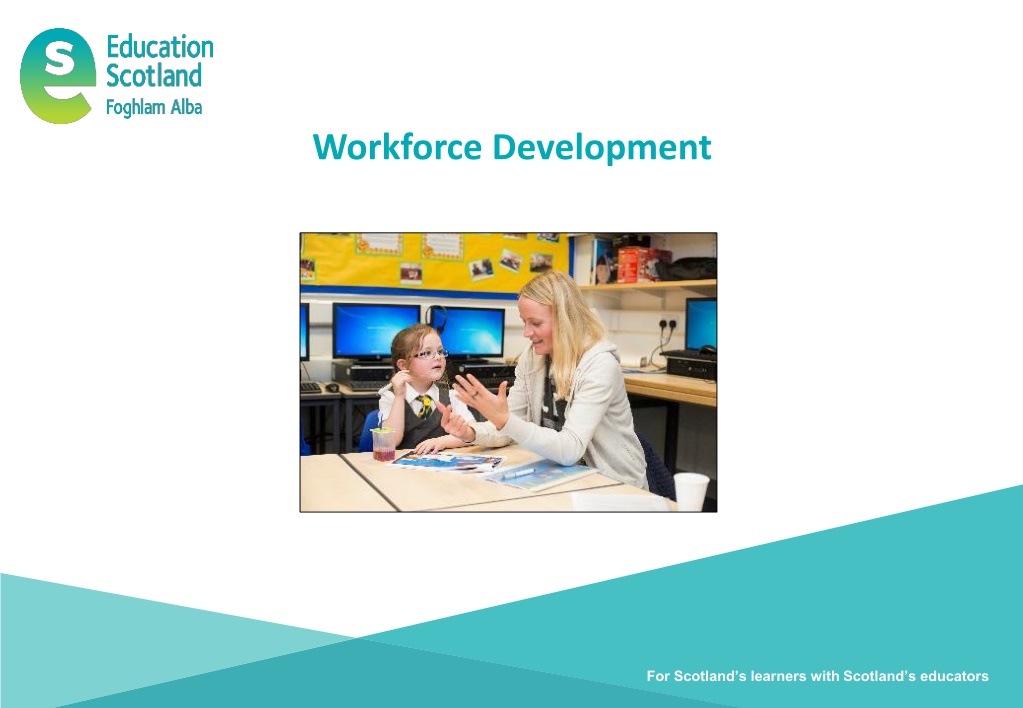 Education Scotland
Foghlam Alba

Workforce Development

For Scotland's learners with Scotland's educators